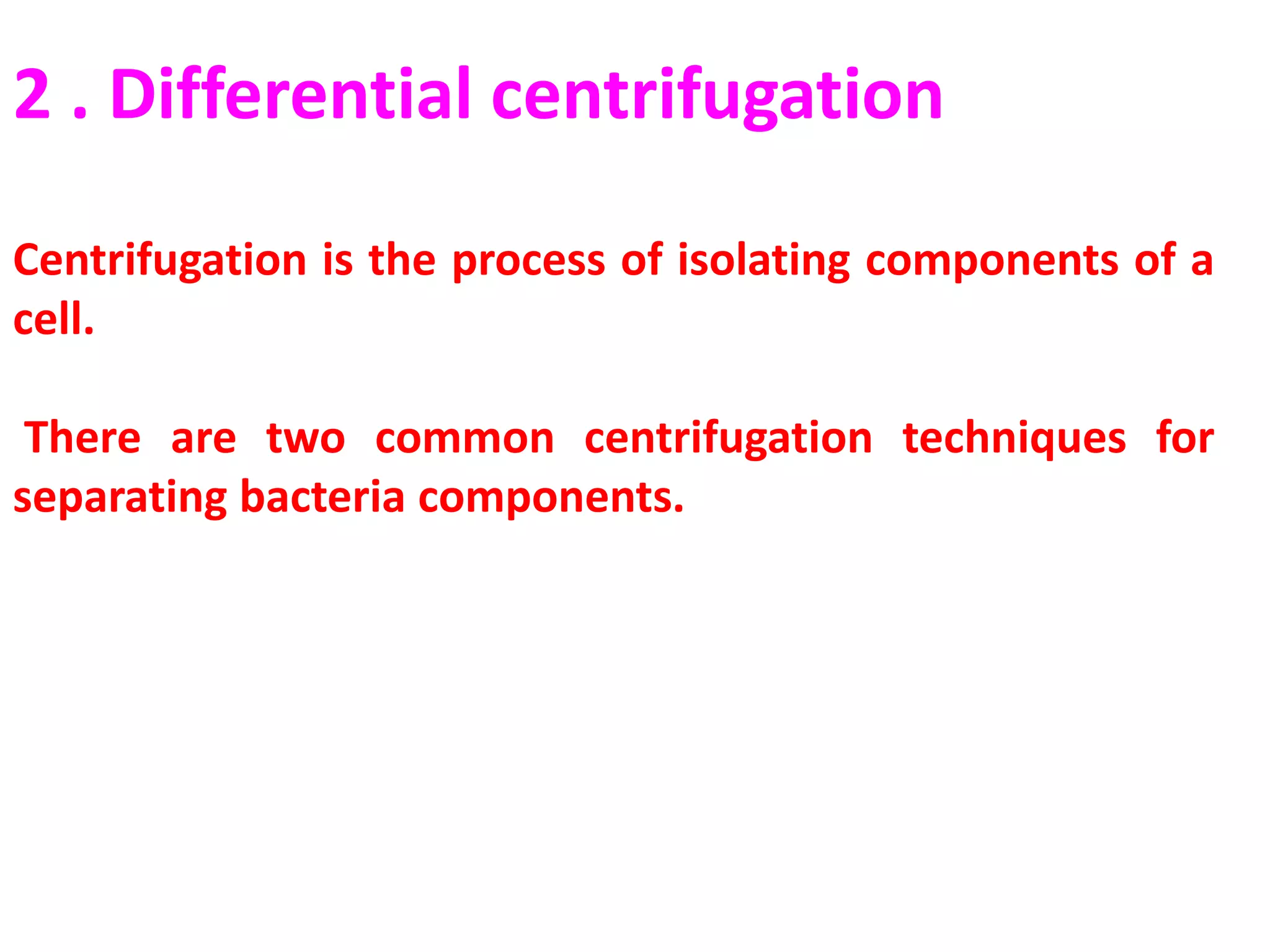 2 . Differential centrifugation

Centrifugation is the process of isolating components of a cell.

There are two common centrifugation techniques for separating bacteria components.